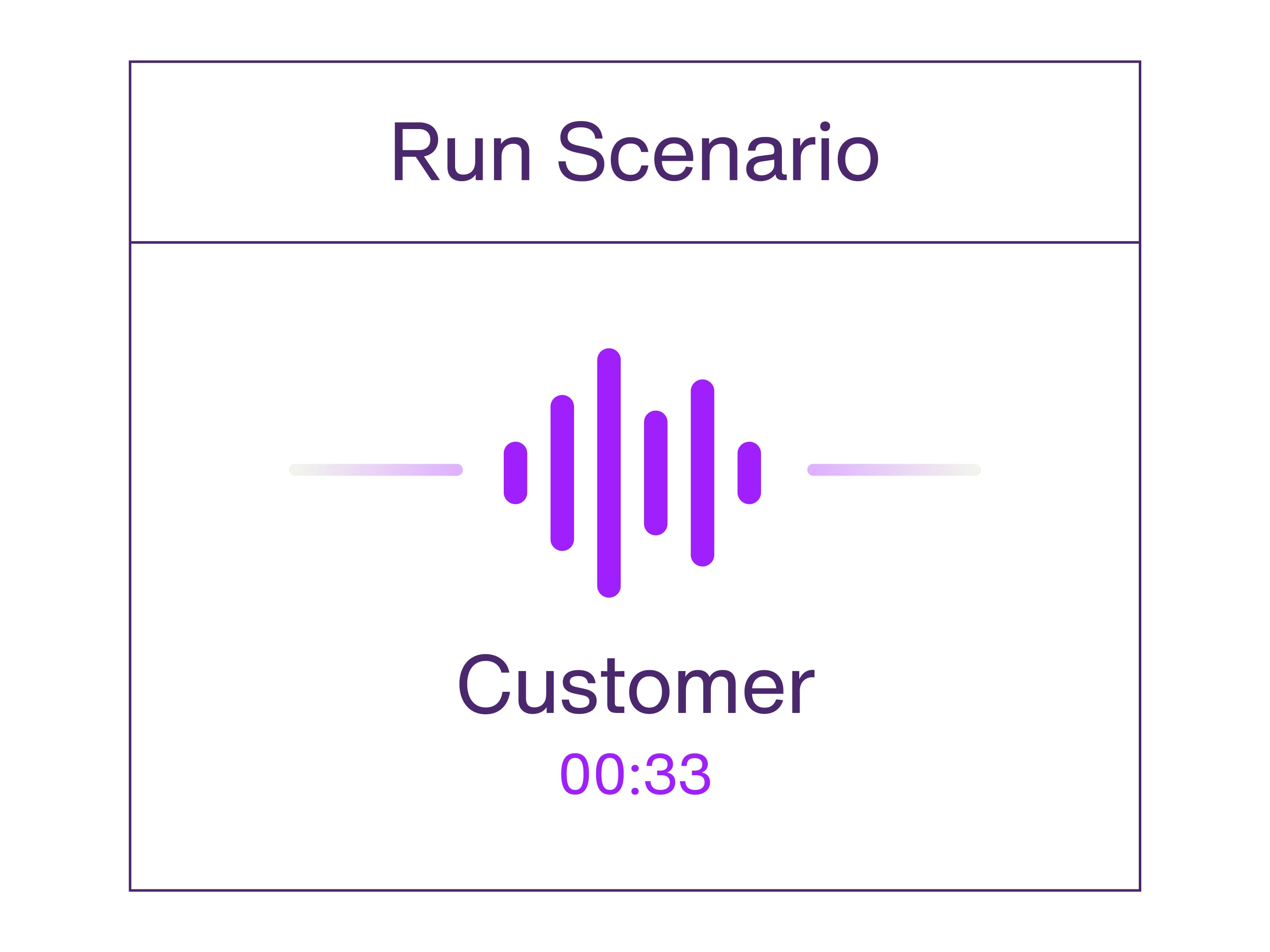 Run Scenario

Customer
00:33